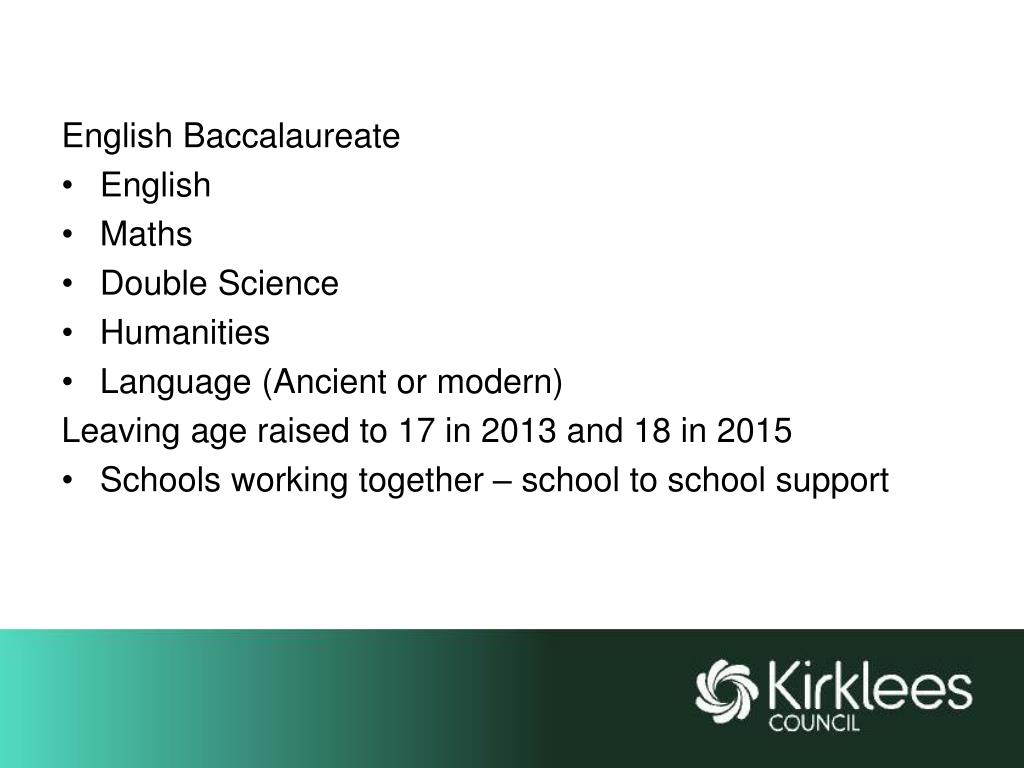 English Baccalaureate
• English
• Maths
• Double Science
• Humanities
• Language (Ancient or modern)
Leaving age raised to 17 in 2013 and 18 in 2015
• Schools working together – school to school support

Kirklees
COUNCIL